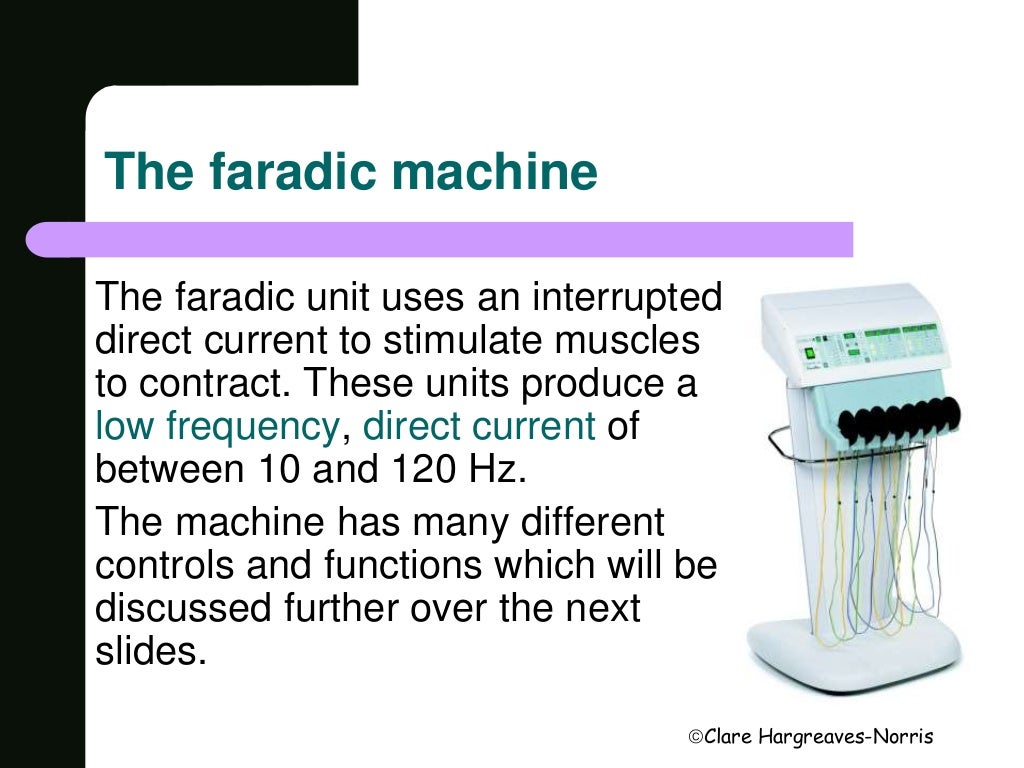 The faradic machine

The faradic unit uses an interrupted direct current to stimulate muscles to contract. These units produce a low frequency, direct current of between 10 and 120 Hz.

The machine has many different controls and functions which will be discussed further over the next slides.

©Clare Hargreaves-Norris